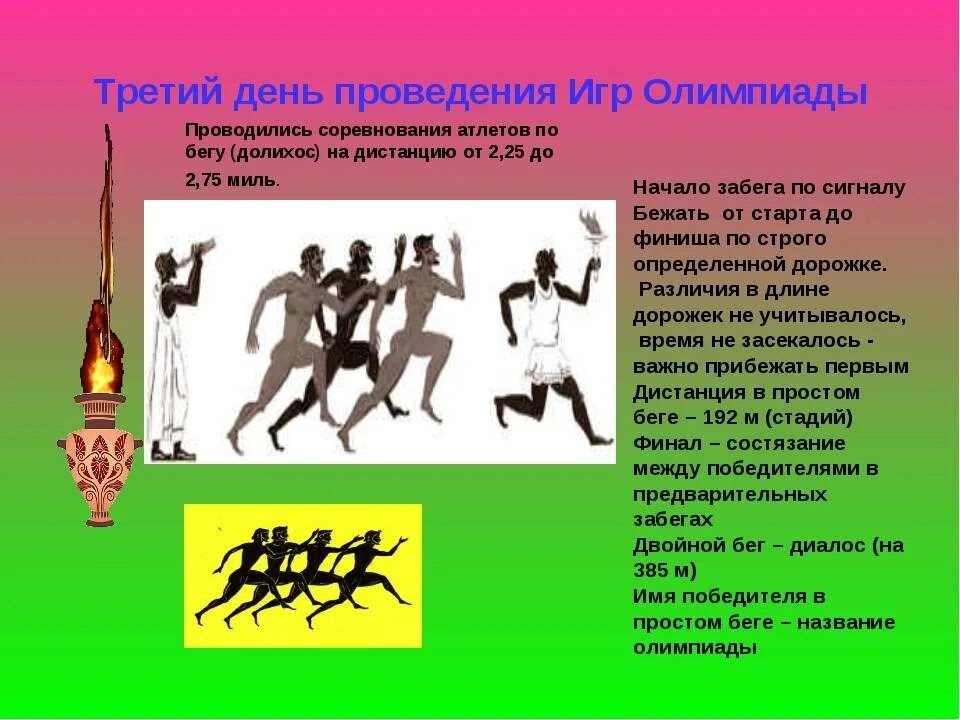 Третий день проведения Игр Олимпиады

Проводились соревнования атлетов по бегу (долихос) на дистанцию от 2,25 до 2,75 миль.

Начало забега по сигналу
Бежать от старта до финиша по строго определенной дорожке.
Различия в длине дорожек не учитывалось, время не засекалось - важно прибежать первым
Дистанция в простом беге – 192 м (стадий)
Финал – состязание между победителями в предварительных забегах
Двойной бег – диалос (на 385 м)
Имя победителя в простом беге – название олимпиады